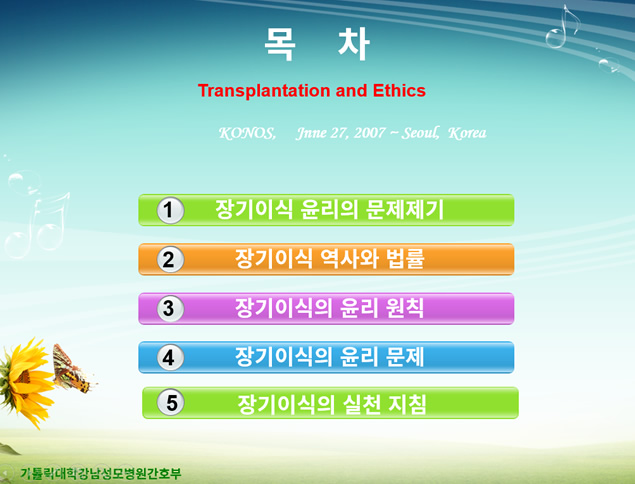 목 차

Transplantation and Ethics

KONOS, Jnne 27, 2007 ~ Seoul, Korea

1 장기이식 윤리의 문제제기

2 장기이식 역사와 법률

3 장기이식의 윤리 원칙

4 장기이식의 윤리 문제

5 장기이식의 실천 지침

가톨릭대학강남성모병원간호부